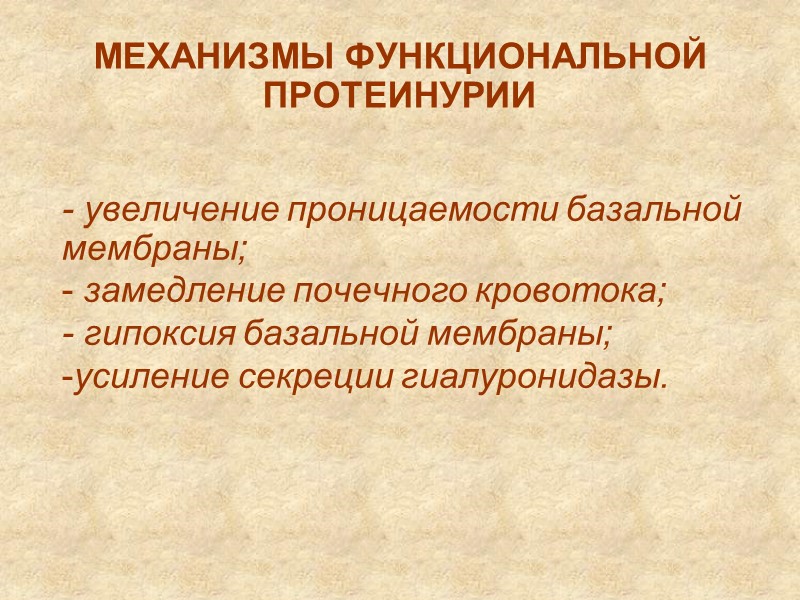 МЕХАНИЗМЫ ФУНКЦИОНАЛЬНОЙ ПРОТЕИНУРИИ

- увеличение проницаемости базальной мембраны;
- замедление почечного кровотока;
- гипоксия базальной мембраны;
-усиление секреции гиалуронидазы.